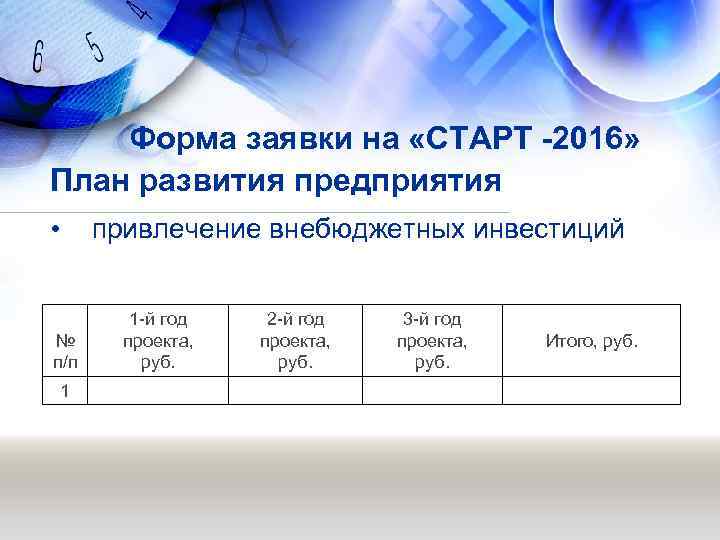 6 5 4

Форма заявки на «СТАРТ -2016»
План развития предприятия

• привлечение внебюджетных инвестиций

| № п/п | 1-й год проекта, руб. | 2-й год проекта, руб. | 3-й год проекта, руб. | Итого, руб. |
|---|---|---|---|---|
| 1 | | | | |